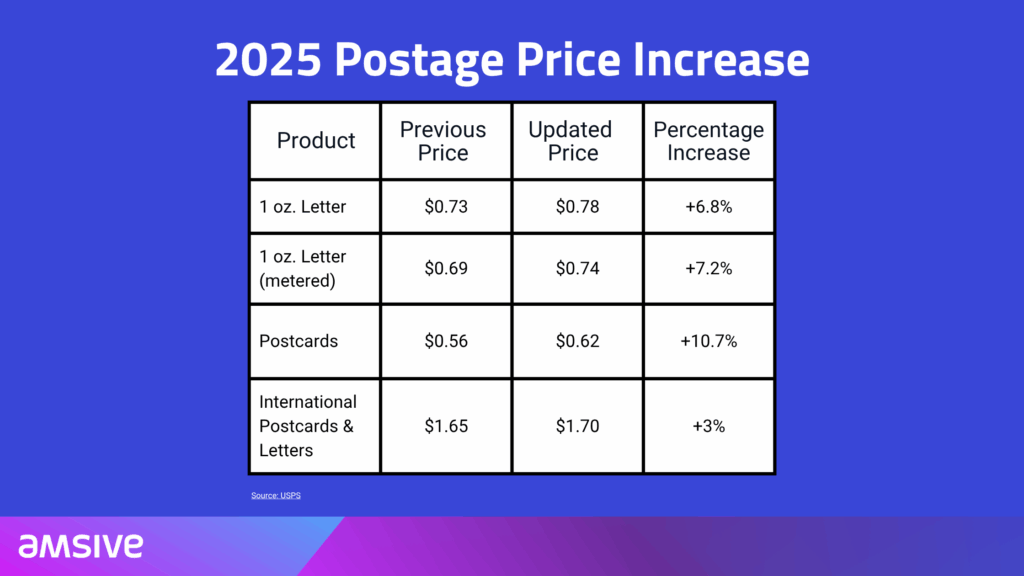 2025 Postage Price Increase

| Product | Previous Price | Updated Price | Percentage Increase |
|---|---|---|---|
| 1 oz. Letter | \$0.73 | \$0.78 | +6.8% |
| 1 oz. Letter (metered) | \$0.69 | \$0.74 | +7.2% |
| Postcards | \$0.56 | \$0.62 | +10.7% |
| International Postcards & Letters | \$1.65 | \$1.70 | +3% |

Source: USPS

amsive